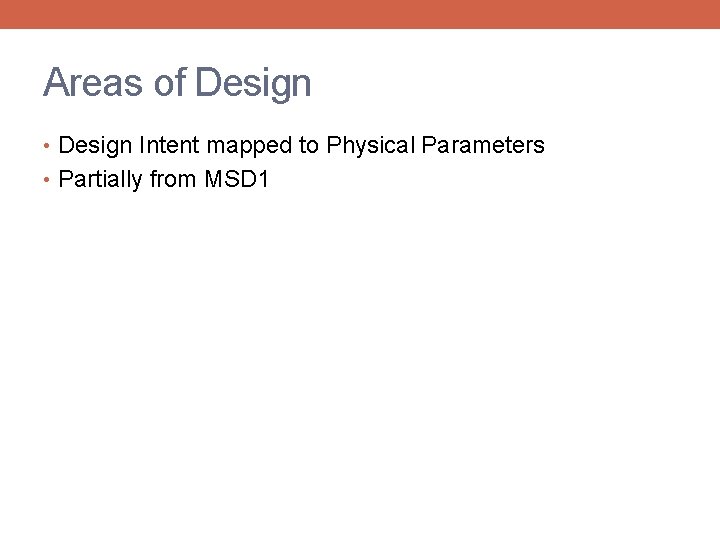 Areas of Design

• Design Intent mapped to Physical Parameters
• Partially from MSD1